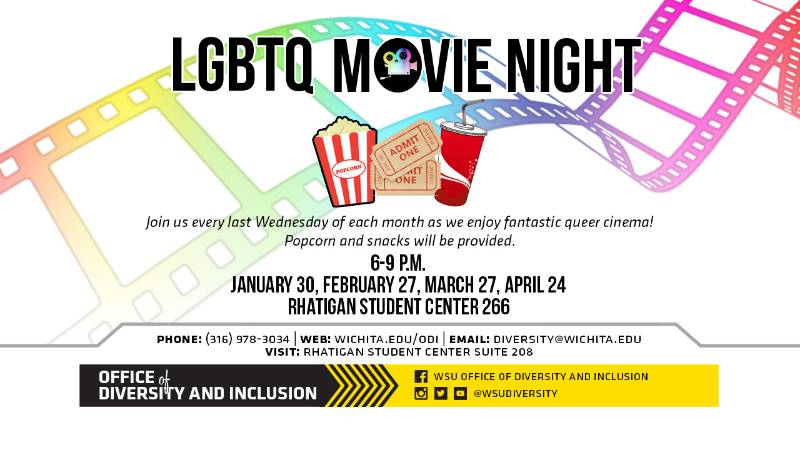 LGBTQ MOVIE NIGHT

POPCORN

ADMIT ONE

ADMIT ONE

Join us every last Wednesday of each month as we enjoy fantastic queer cinema! Popcorn and snacks will be provided.

6-9 P.M.
JANUARY 30, FEBRUARY 27, MARCH 27, APRIL 24
RHATIGAN STUDENT CENTER 266

PHONE: (316) 978-3034 | WEB: WICHITA.EDU/ODI | EMAIL: DIVERSITY@WICHITA.EDU
VISIT: RHATIGAN STUDENT CENTER SUITE 208

OFFICE of DIVERSITY AND INCLUSION

WSU OFFICE OF DIVERSITY AND INCLUSION
@WSUDIVERSITY